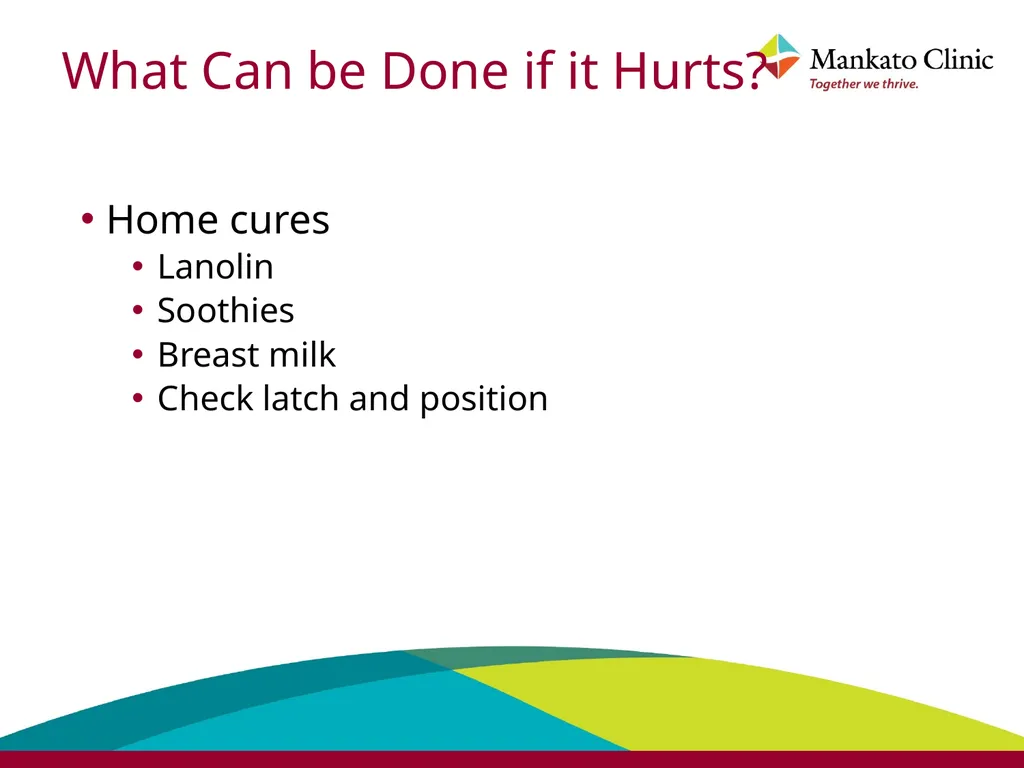 What Can be Done if it Hurts?

Mankato Clinic
Together we thrive.

• Home cures
  • Lanolin
  • Soothies
  • Breast milk
  • Check latch and position